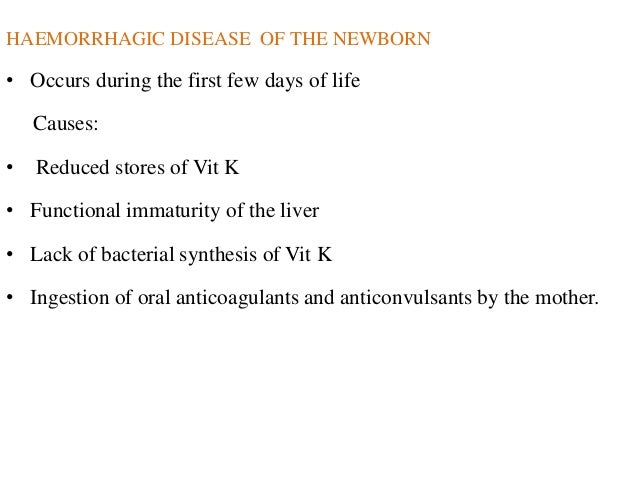 HAEMORRHAGIC DISEASE OF THE NEWBORN

• Occurs during the first few days of life

Causes:

• Reduced stores of Vit K

• Functional immaturity of the liver

• Lack of bacterial synthesis of Vit K

• Ingestion of oral anticoagulants and anticonvulsants by the mother.